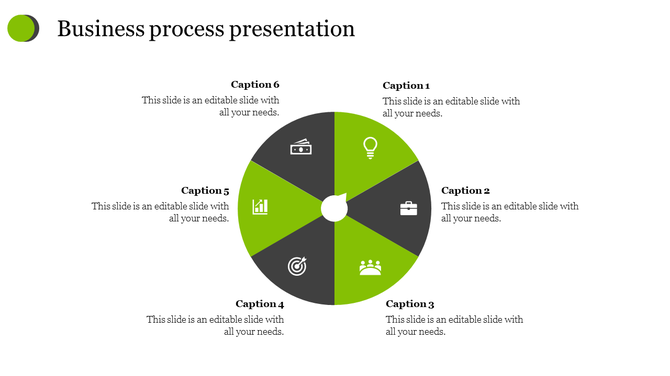 Business process presentation

Caption 6
This slide is an editable slide with all your needs.

Caption 1
This slide is an editable slide with all your needs.

Caption 5
This slide is an editable slide with all your needs.

Caption 2
This slide is an editable slide with all your needs.

Caption 4
This slide is an editable slide with all your needs.

Caption 3
This slide is an editable slide with all your needs.